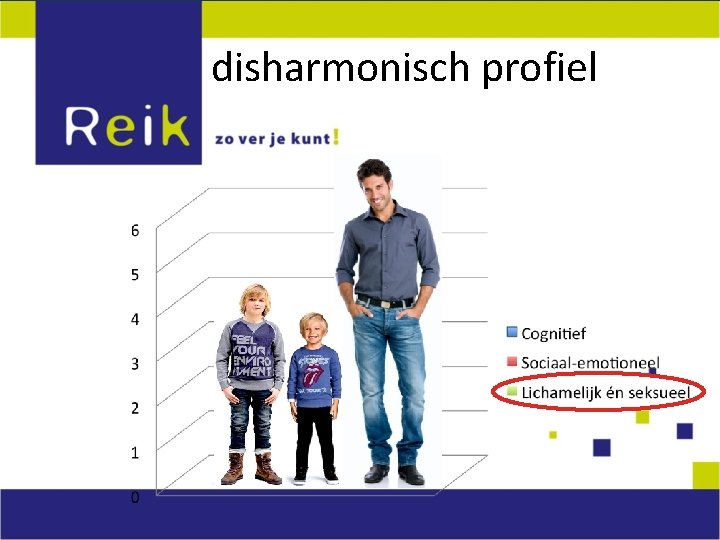 disharmonisch profiel

Reik

zo ver je kunt!

6
5
4
3
2
1
0

FEEL YOUR ENVIRONMENT

Cognitief
Sociaal-emotioneel
Lichamelijk én seksueel